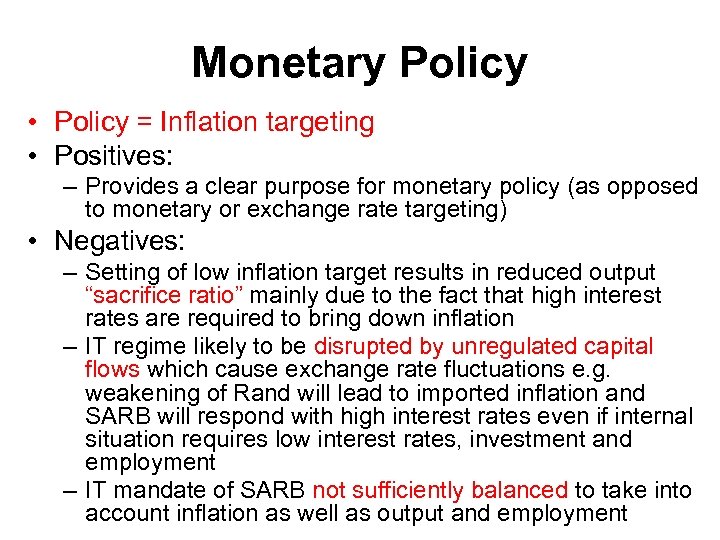 Monetary Policy

• Policy = Inflation targeting
• Positives:
– Provides a clear purpose for monetary policy (as opposed to monetary or exchange rate targeting)
• Negatives:
– Setting of low inflation target results in reduced output "sacrifice ratio" mainly due to the fact that high interest rates are required to bring down inflation
– IT regime likely to be disrupted by unregulated capital flows which cause exchange rate fluctuations e.g. weakening of Rand will lead to imported inflation and SARB will respond with high interest rates even if internal situation requires low interest rates, investment and employment
– IT mandate of SARB not sufficiently balanced to take into account inflation as well as output and employment